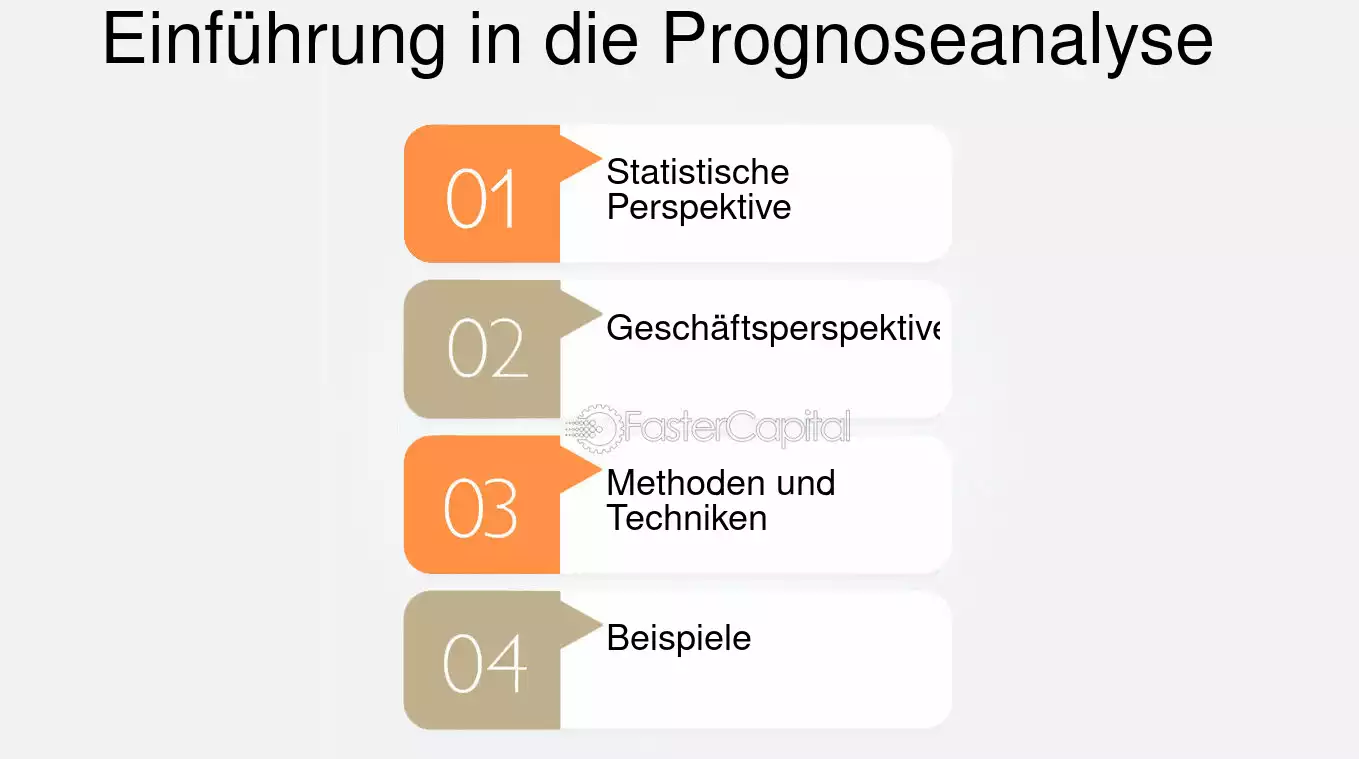 Einführung in die Prognoseanalyse

01
Statistische Perspektive

02
Geschäftsperspektive

03
Methoden und Techniken

04
Beispiele

FasterCapital